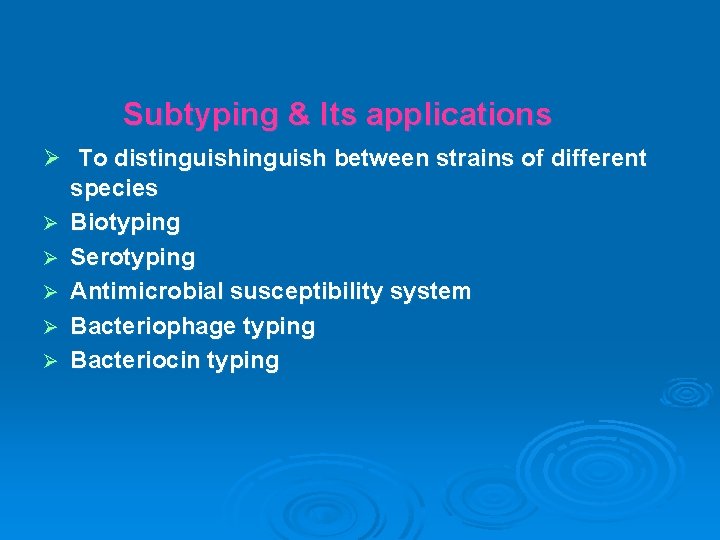 Subtyping & Its applications

➢ To distinguishinguish between strains of different species
➢ Biotyping
➢ Serotyping
➢ Antimicrobial susceptibility system
➢ Bacteriophage typing
➢ Bacteriocin typing